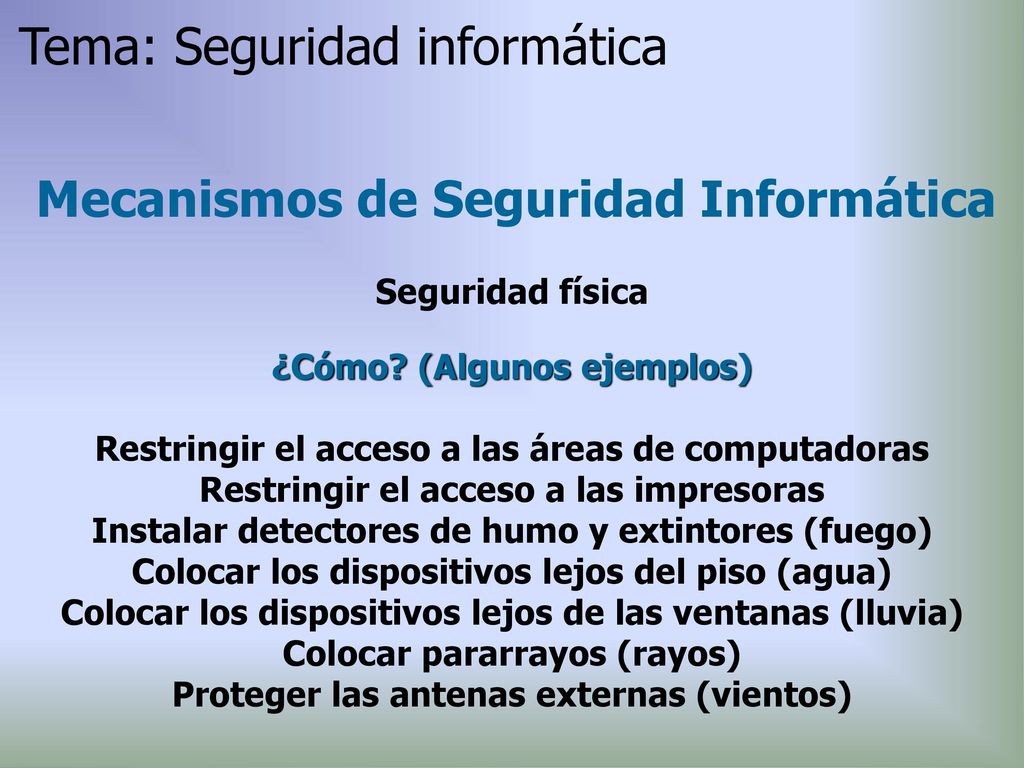 Tema: Seguridad informática

Mecanismos de Seguridad Informática

Seguridad física

¿Cómo? (Algunos ejemplos)

Restringir el acceso a las áreas de computadoras
Restringir el acceso a las impresoras
Instalar detectores de humo y extintores (fuego)
Colocar los dispositivos lejos del piso (agua)
Colocar los dispositivos lejos de las ventanas (lluvia)
Colocar pararrayos (rayos)
Proteger las antenas externas (vientos)